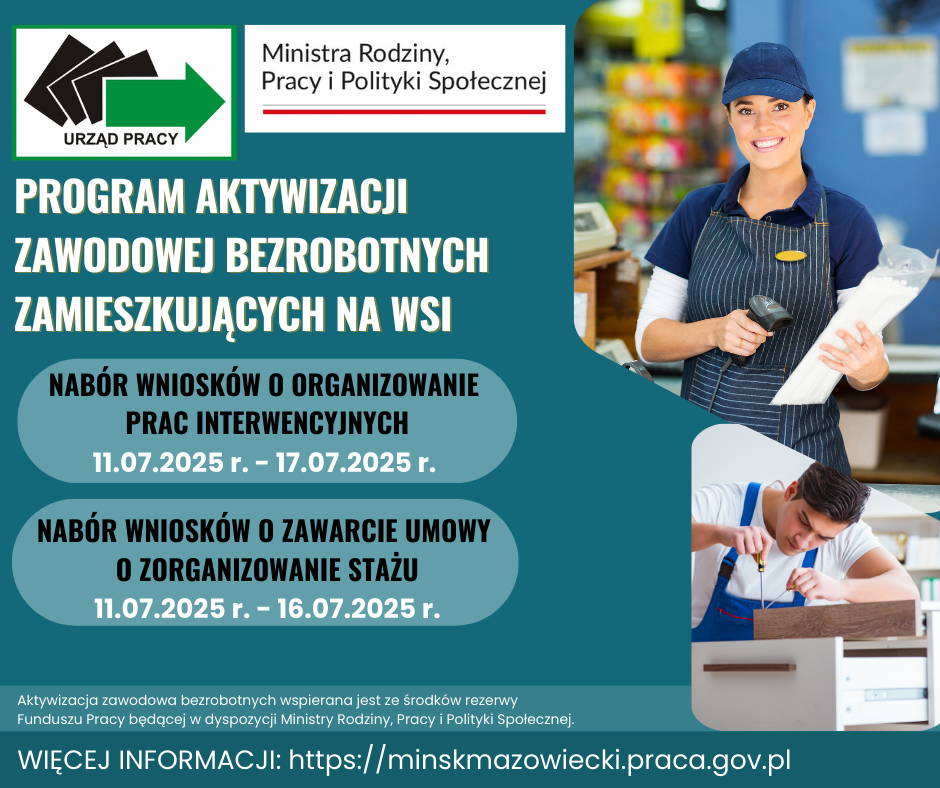 URZĄD PRACY

Ministra Rodziny, Pracy i Polityki Społecznej

PROGRAM AKTYWIZACJI ZAWODOWEJ BEZROBOTNYCH ZAMIESZKUJĄCYCH NA WSI

NABÓR WNIOSKÓW O ORGANIZOWANIE PRAC INTERWENCYJNYCH
11.07.2025 r. – 17.07.2025 r.

NABÓR WNIOSKÓW O ZAWARCIE UMOWY O ZORGANIZOWANIE STAŻU
11.07.2025 r. – 16.07.2025 r.

Aktywizacja zawodowa bezrobotnych wspierana jest ze środków rezerwy Funduszu Pracy będącej w dyspozycji Ministry Rodziny, Pracy i Polityki Społecznej.

WIĘCEJ INFORMACJI: https://minskmazowiecki.praca.gov.pl